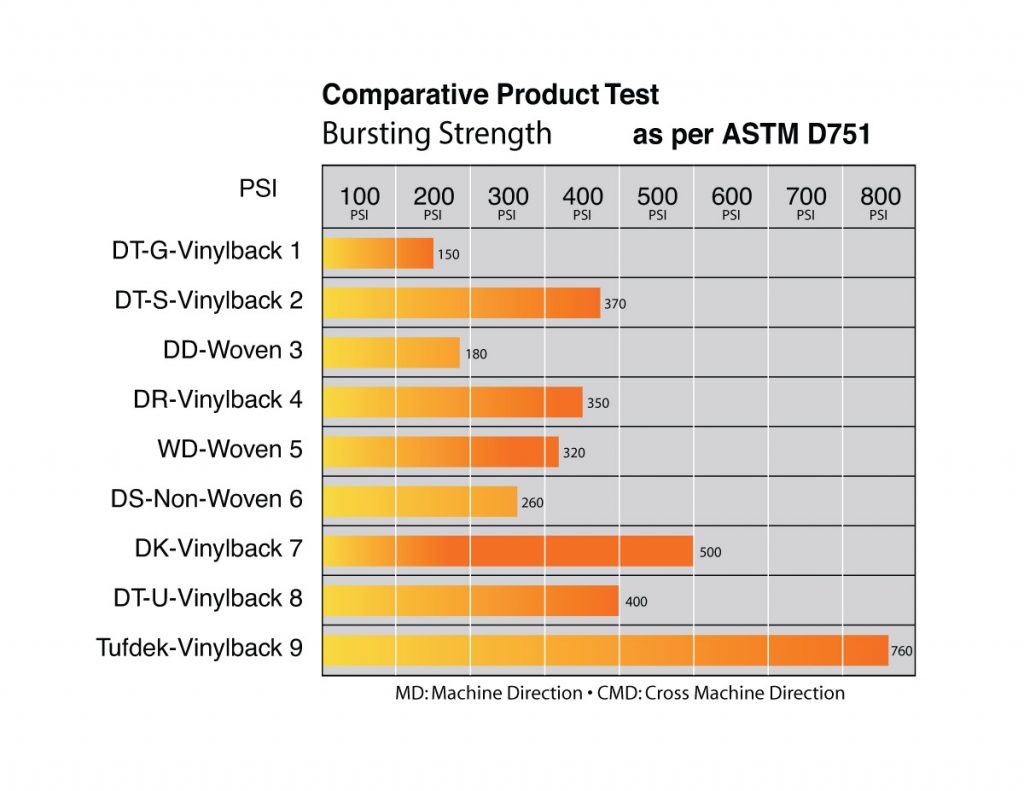 Comparative Product Test
Bursting Strength as per ASTM D751

PSI

100 PSI
200 PSI
300 PSI
400 PSI
500 PSI
600 PSI
700 PSI
800 PSI

DT-G-Vinylback 1 150
DT-S-Vinylback 2 370
DD-Woven 3 180
DR-Vinylback 4 350
WD-Woven 5 320
DS-Non-Woven 6 260
DK-Vinylback 7 500
DT-U-Vinylback 8 400
Tufdek-Vinylback 9 760

MD: Machine Direction • CMD: Cross Machine Direction